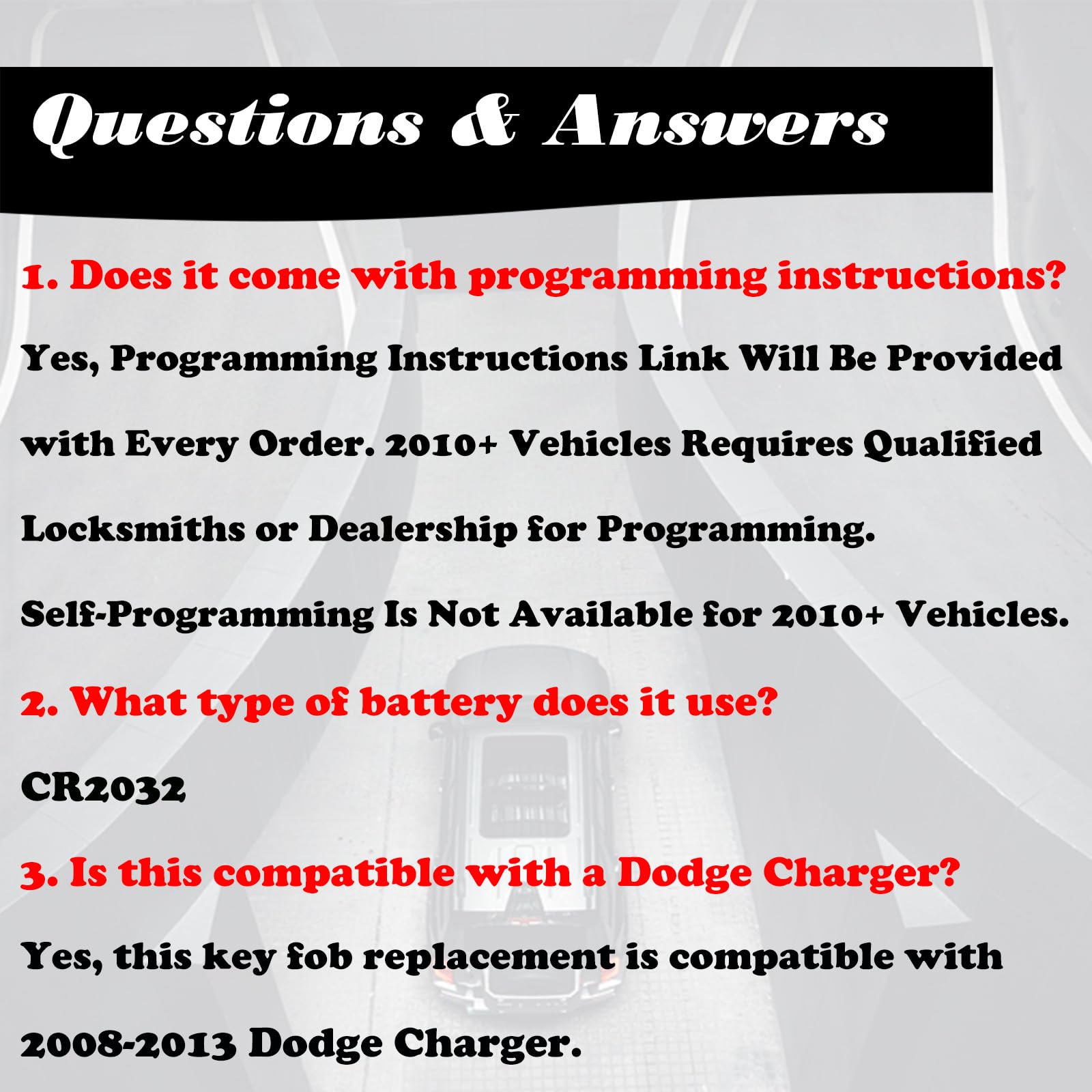 Questions & Answers

1. Does it come with programming instructions?

Yes, Programming Instructions Link Will Be Provided with Every Order. 2010+ Vehicles Requires Qualified Locksmiths or Dealership for Programming. Self-Programming Is Not Available for 2010+ Vehicles.

2. What type of battery does it use?

CR2032

3. Is this compatible with a Dodge Charger?

Yes, this key fob replacement is compatible with 2008-2013 Dodge Charger.